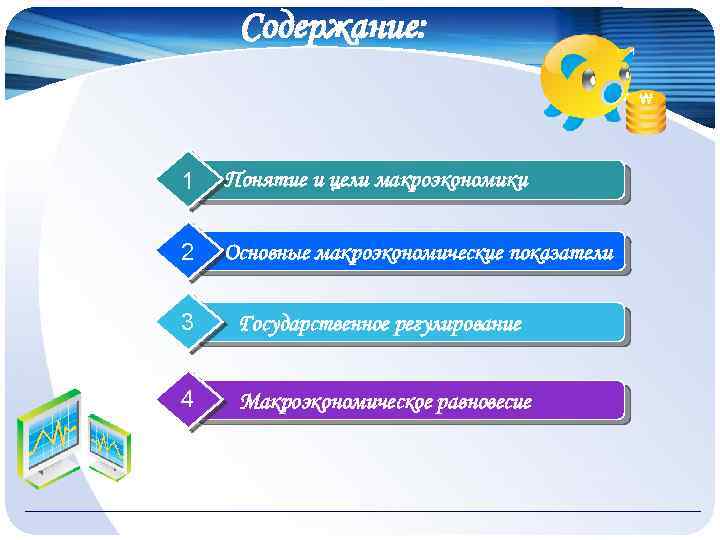 Содержание:

1 Понятие и цели макроэкономики

2 Основные макроэкономические показатели

3 Государственное регулирование

4 Макроэкономическое равновесие